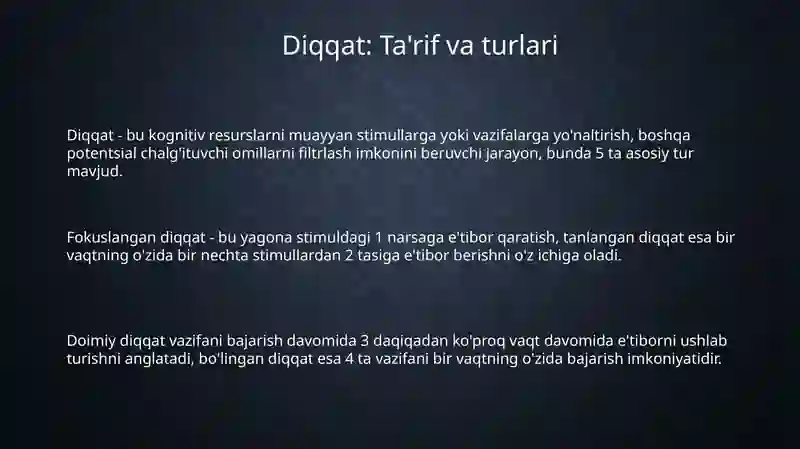 Diqqat: Ta'rif va turlari

Diqqat - bu kognitiv resurslarni muayyan stimullarga yoki vazifalarga yo'naltirish, boshqa potentsial chalg'ituvchi omillarni filtrlash imkonini beruvchi jarayon, bunda 5 ta asosiy tur mavjud.

Fokuslangan diqqat - bu yagona stimuldagi 1 narsaga e'tibor qaratish, tanlangan diqqat esa bir vaqtning o'zida bir nechta stimullardan 2 tasiga e'tibor berishni o'z ichiga oladi.

Doimiy diqqat vazifani bajarish davomida 3 daqiqadan ko'proq vaqt davomida e'tiborni ushlab turishni anglatadi, bo'lingan diqqat esa 4 ta vazifani bir vaqtning o'zida bajarish imkoniyatidir.